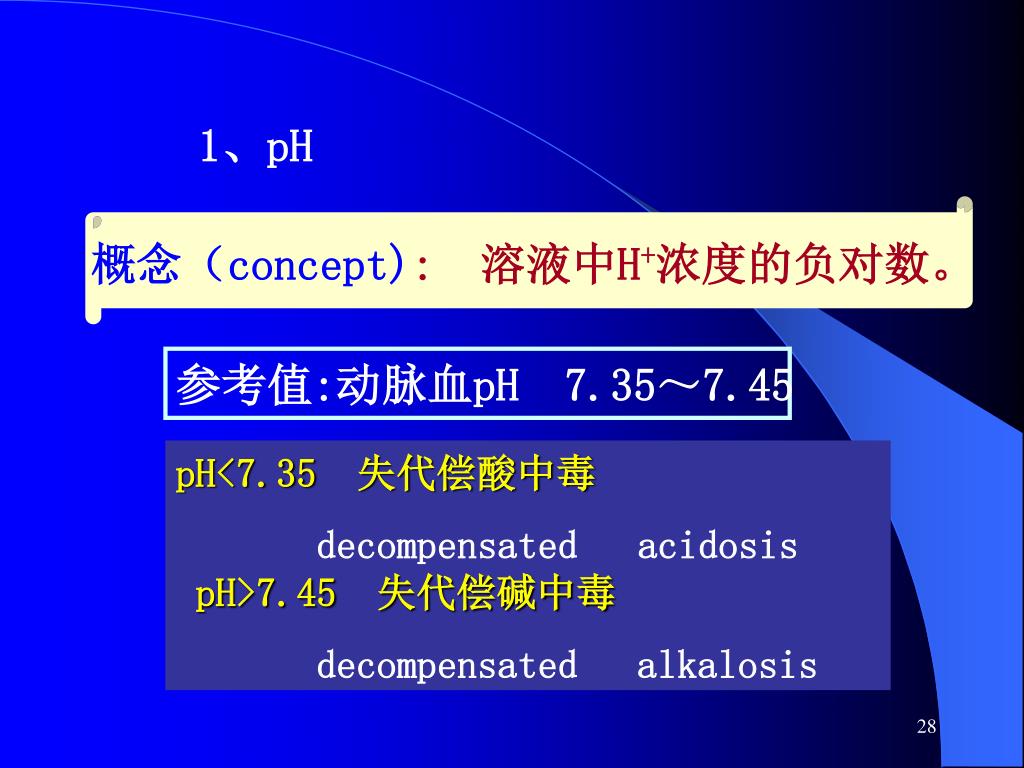 1、pH

概念（concept): 溶液中$H^+$浓度的负对数。

参考值:动脉血pH 7.35～7.45

pH<7.35 失代偿酸中毒

decompensated acidosis

pH>7.45 失代偿碱中毒

decompensated alkalosis

28